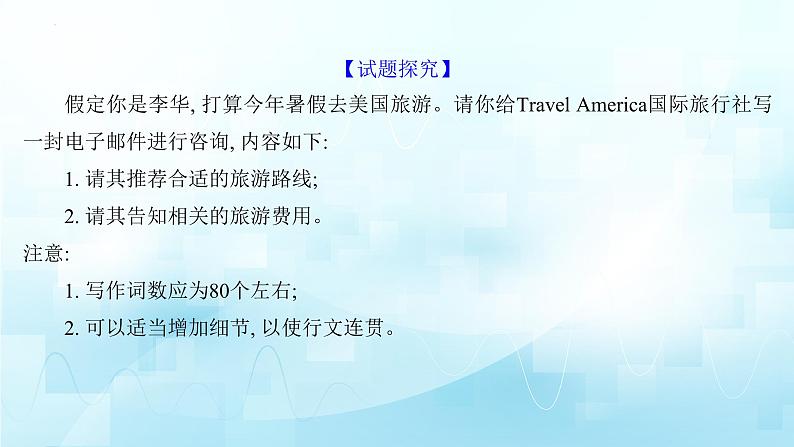 【试题探究】

假定你是李华, 打算今年暑假去美国旅游。请你给Travel America国际旅行社写一封电子邮件进行咨询, 内容如下:

1. 请其推荐合适的旅游路线;

2. 请其告知相关的旅游费用。

注意:

1. 写作词数应为80个左右;

2. 可以适当增加细节, 以使行文连贯。